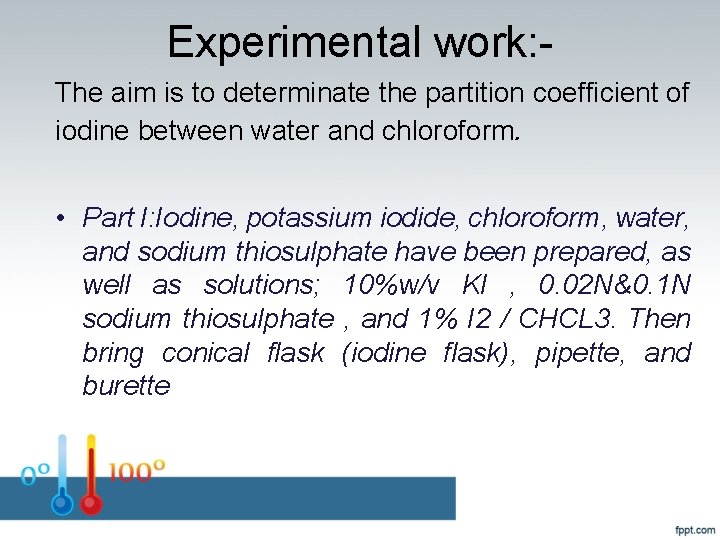 Experimental work:-

The aim is to determinate the partition coefficient of iodine between water and chloroform.

• Part I:Iodine, potassium iodide, chloroform, water, and sodium thiosulphate have been prepared, as well as solutions; 10%w/v KI , 0.02N&0.1N sodium thiosulphate , and 1% I2 / CHCL3. Then bring conical flask (iodine flask), pipette, and burette

0° 100°

fppt.com